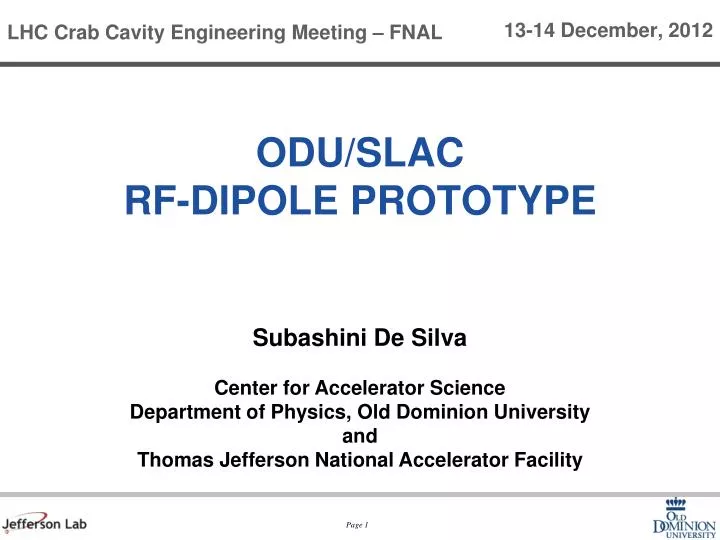 LHC Crab Cavity Engineering Meeting – FNAL

13-14 December, 2012

ODU/SLAC
RF-DIPOLE PROTOTYPE

Subashini De Silva

Center for Accelerator Science
Department of Physics, Old Dominion University
and
Thomas Jefferson National Accelerator Facility

Jefferson Lab

Page 1

OLD DOMINION UNIVERSITY